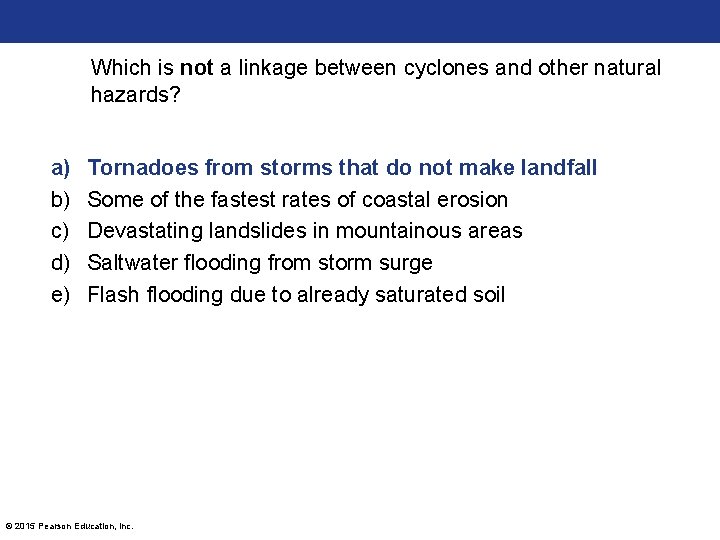 Which is not a linkage between cyclones and other natural hazards?

a) Tornadoes from storms that do not make landfall
b) Some of the fastest rates of coastal erosion
c) Devastating landslides in mountainous areas
d) Saltwater flooding from storm surge
e) Flash flooding due to already saturated soil

© 2015 Pearson Education, Inc.